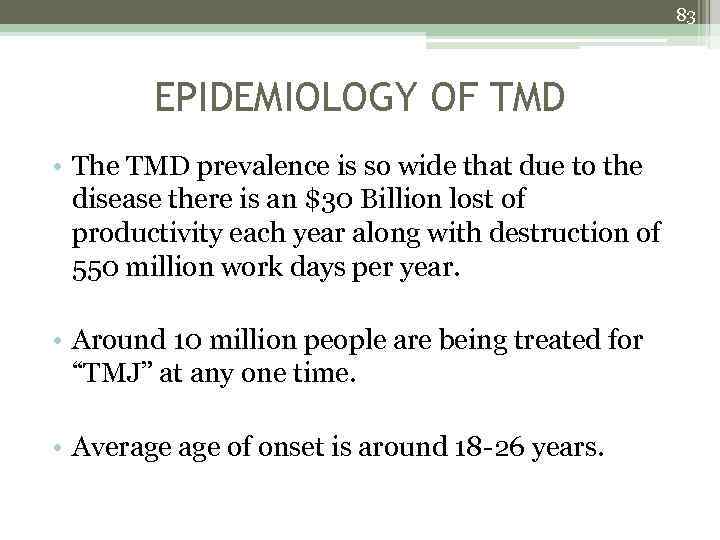 83

EPIDEMIOLOGY OF TMD

• The TMD prevalence is so wide that due to the disease there is an \$30 Billion lost of productivity each year along with destruction of 550 million work days per year.

• Around 10 million people are being treated for “TMJ” at any one time.

• Average age of onset is around 18-26 years.